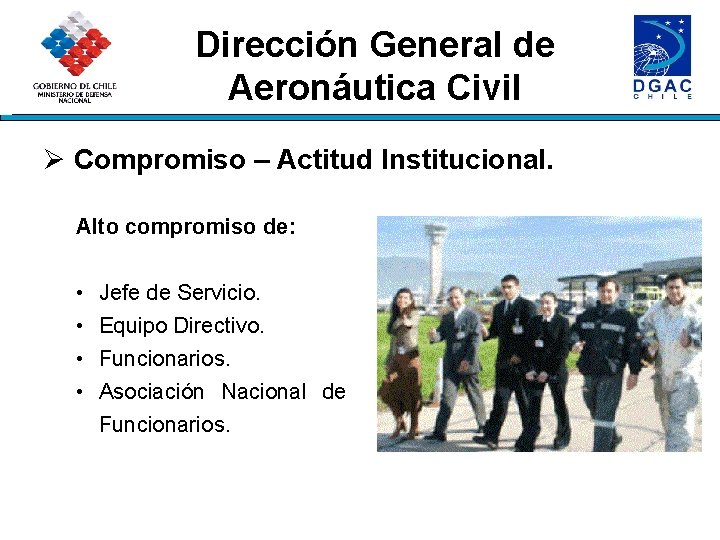 GOBIERNO DE CHILE
MINISTERIO DE DEFENSA NACIONAL

Dirección General de Aeronáutica Civil

DGAC
CHILE

➢ Compromiso – Actitud Institucional.

Alto compromiso de:

• Jefe de Servicio.
• Equipo Directivo.
• Funcionarios.
• Asociación Nacional de Funcionarios.